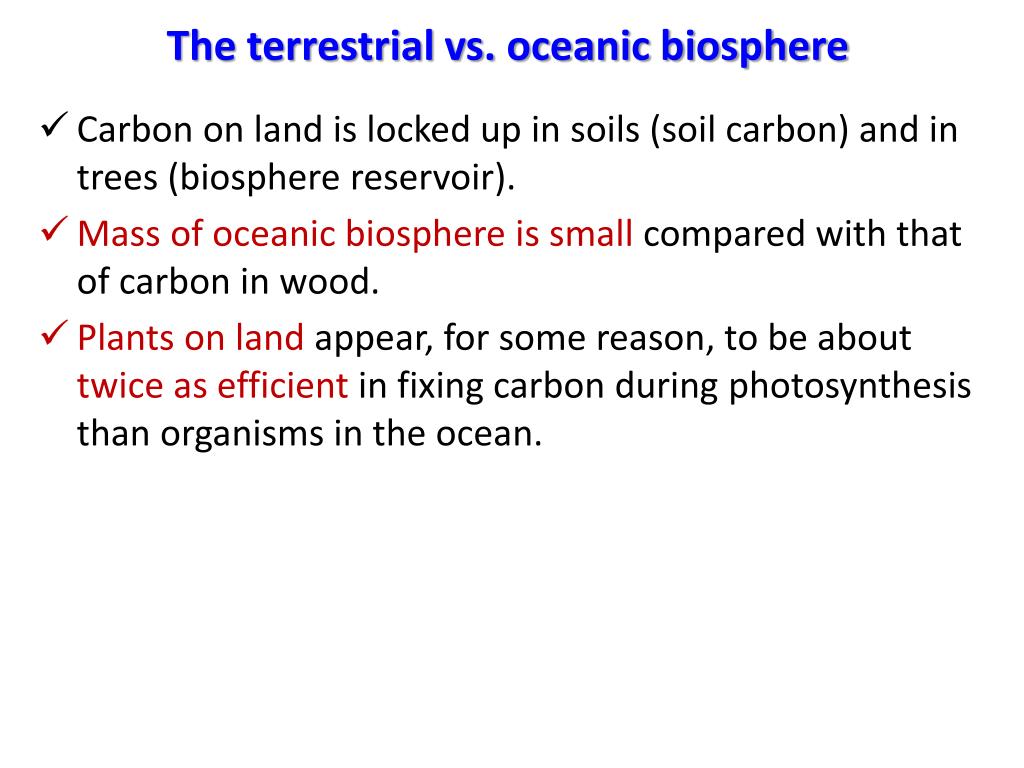 The terrestrial vs. oceanic biosphere

✓ Carbon on land is locked up in soils (soil carbon) and in trees (biosphere reservoir).

✓ Mass of oceanic biosphere is small compared with that of carbon in wood.

✓ Plants on land appear, for some reason, to be about twice as efficient in fixing carbon during photosynthesis than organisms in the ocean.